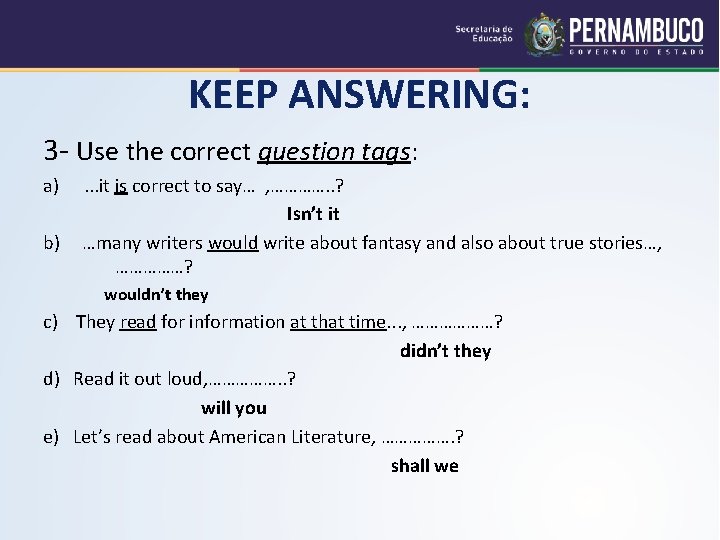 Secretaria de Educação PERNAMBUCO GOVERNO DO ESTADO

KEEP ANSWERING:

3- Use the correct question tags:

a) ...it is correct to say… ,…………..?

Isn't it

b) …many writers would write about fantasy and also about true stories…, ……………?

wouldn't they

c) They read for information at that time..., ………………?

didn't they

d) Read it out loud,……………..?

will you

e) Let's read about American Literature, …………….?

shall we